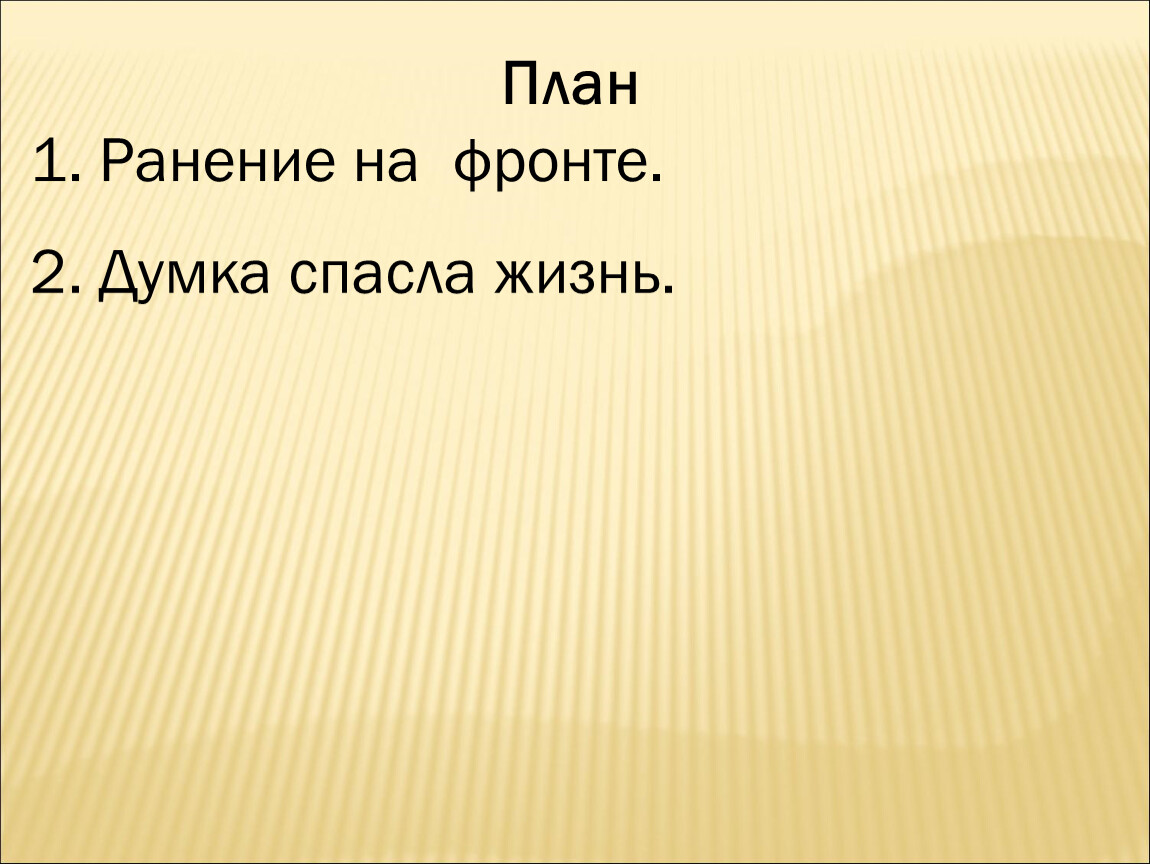 План

1. Ранение на фронте.

2. Думка спасла жизнь.